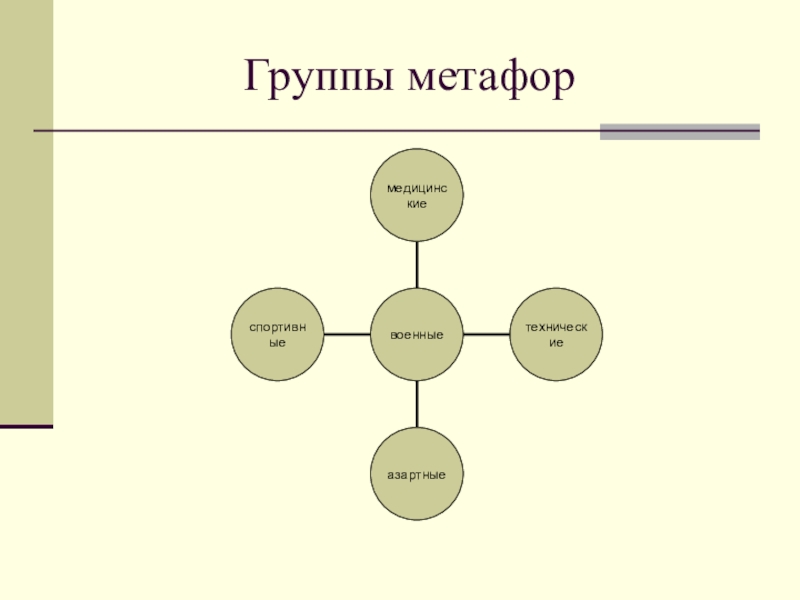 Группы метафор

медицинские

спортивные

военные

технические

азартные